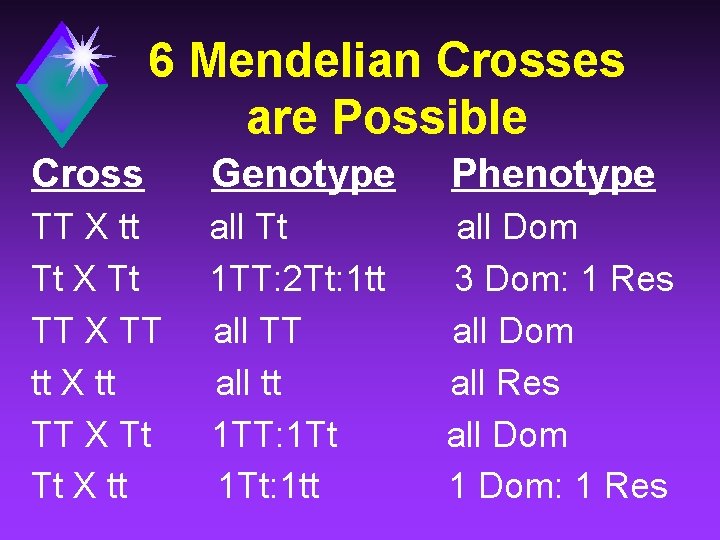 6 Mendelian Crosses are Possible

| Cross | Genotype | Phenotype |
|---|---|---|
| TT X tt | all Tt | all Dom |
| Tt X Tt | 1TT:2Tt:1tt | 3 Dom: 1 Res |
| TT X TT | all TT | all Dom |
| tt X tt | all tt | all Res |
| TT X Tt | 1TT:1Tt | all Dom |
| Tt X tt | 1Tt:1tt | 1 Dom: 1 Res |